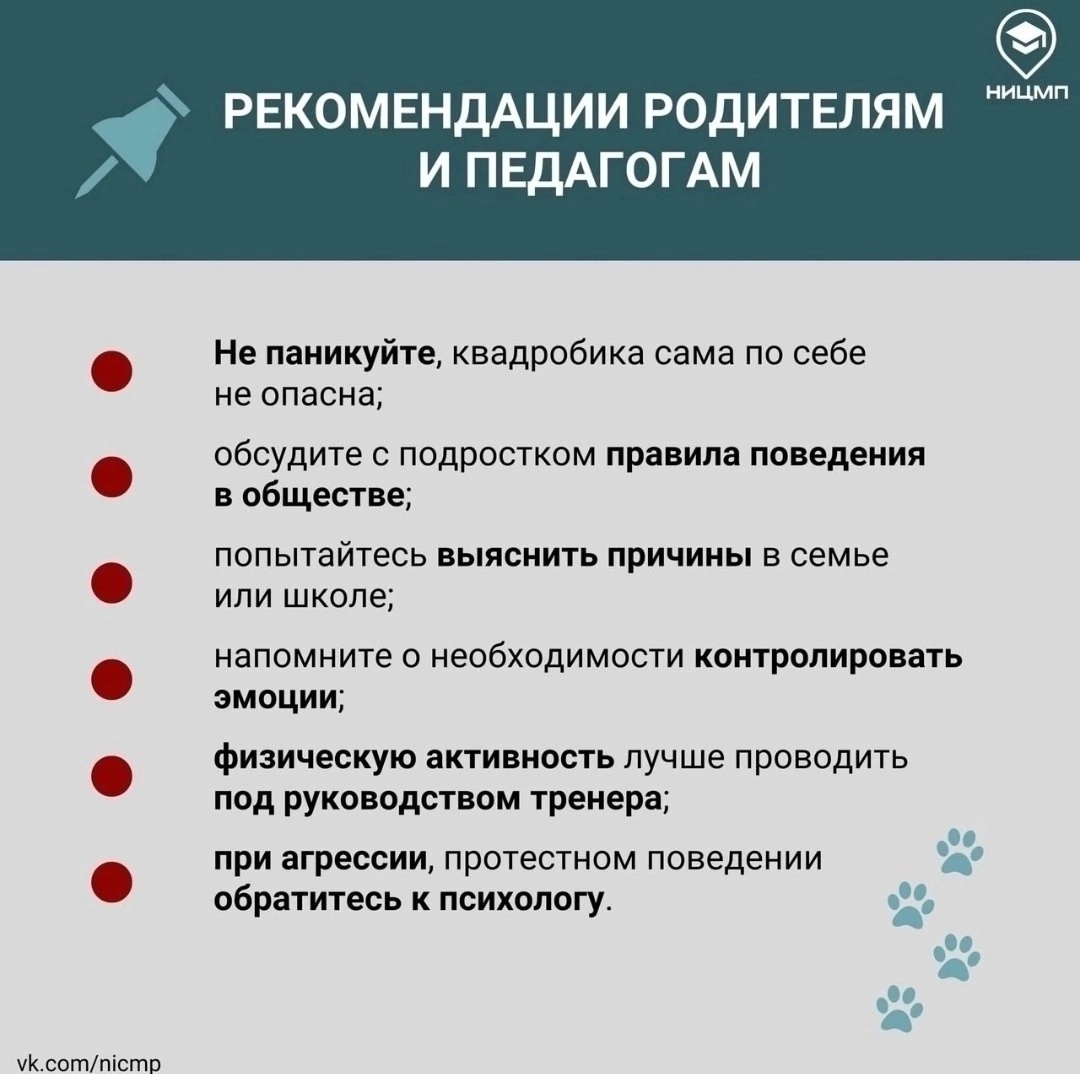 НИЦМП

РЕКОМЕНДАЦИИ РОДИТЕЛЯМ И ПЕДАГОГАМ

Не паникуйте, квадробика сама по себе не опасна;

обсудите с подростком правила поведения в обществе;

попытайтесь выяснить причины в семье или школе;

напомните о необходимости контролировать эмоции;

физическую активность лучше проводить под руководством тренера;

при агрессии, протестном поведении обратитесь к психологу.

vk.com/nicmp